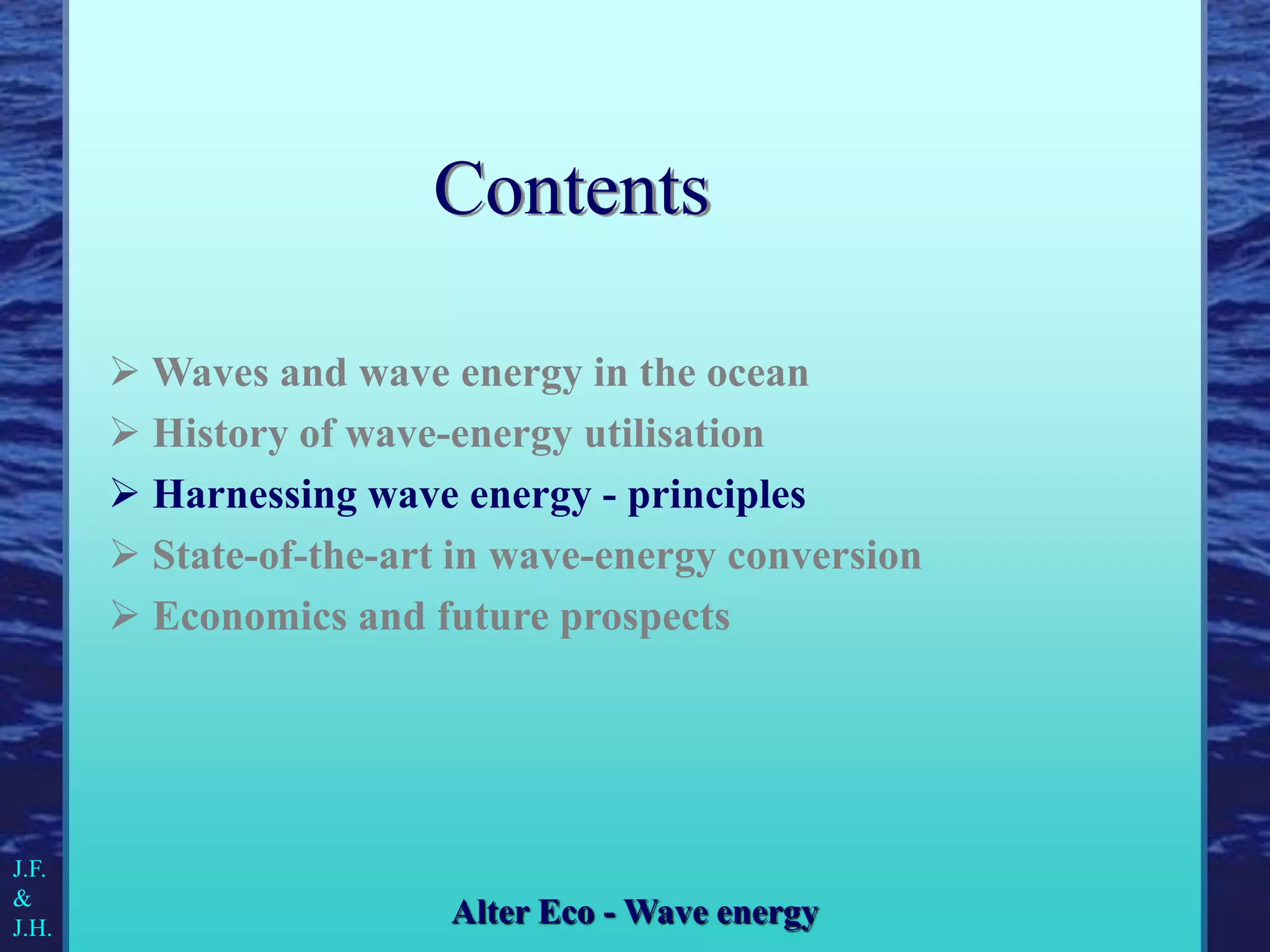 Contents

➢ Waves and wave energy in the ocean
➢ History of wave-energy utilisation
➢ Harnessing wave energy - principles
➢ State-of-the-art in wave-energy conversion
➢ Economics and future prospects

J.F.
&
J.H.

Alter Eco - Wave energy